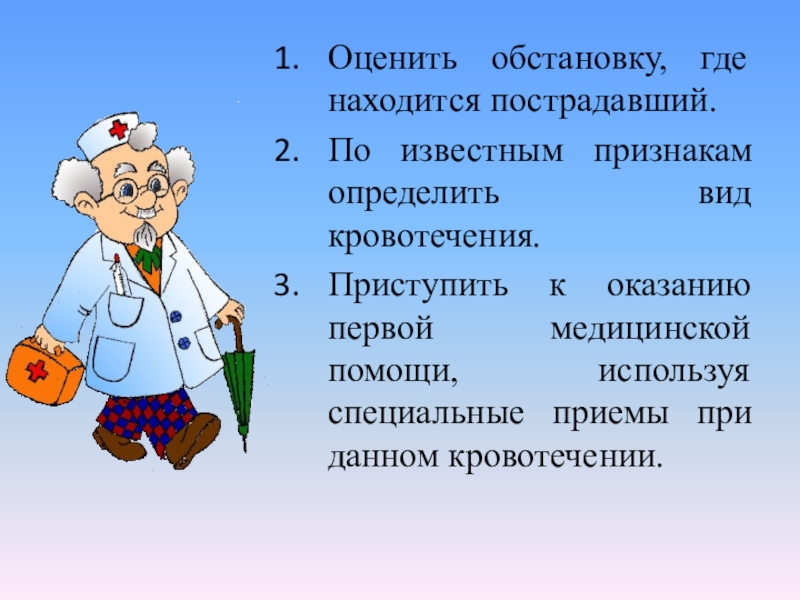 1. Оценить обстановку, где находится пострадавший.

2. По известным признакам определить вид кровотечения.

3. Приступить к оказанию первой медицинской помощи, используя специальные приемы при данном кровотечении.